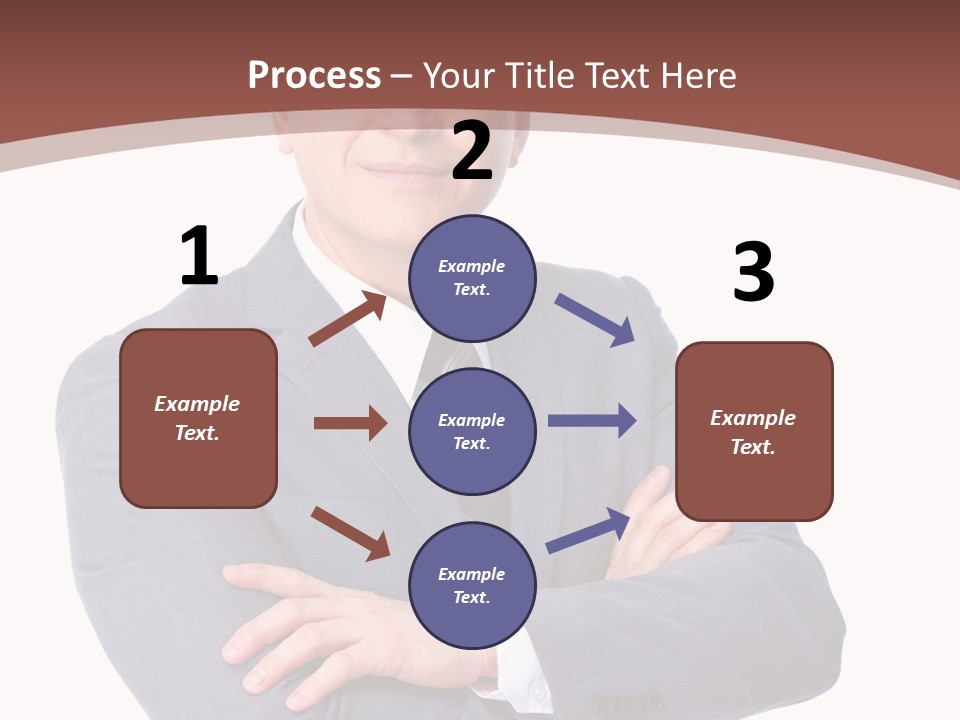 Process – Your Title Text Here

1

Example Text.

2

Example Text.

Example Text.

Example Text.

3

Example Text.